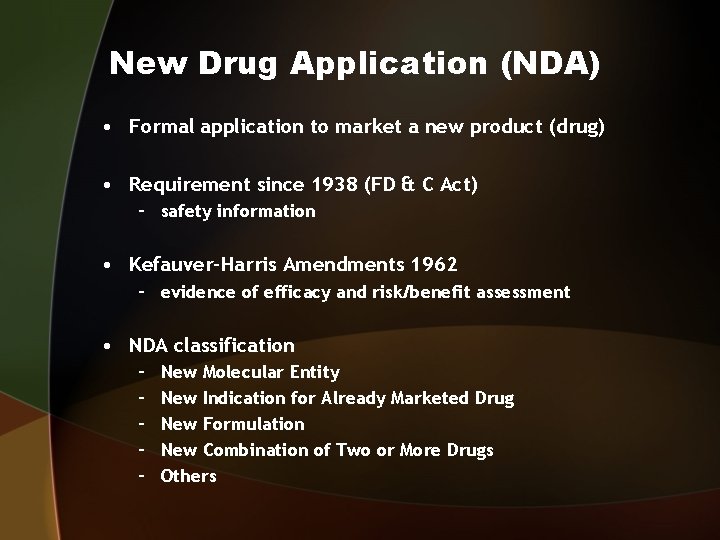 New Drug Application (NDA)

• Formal application to market a new product (drug)

• Requirement since 1938 (FD & C Act)
– safety information

• Kefauver-Harris Amendments 1962
– evidence of efficacy and risk/benefit assessment

• NDA classification
– New Molecular Entity
– New Indication for Already Marketed Drug
– New Formulation
– New Combination of Two or More Drugs
– Others